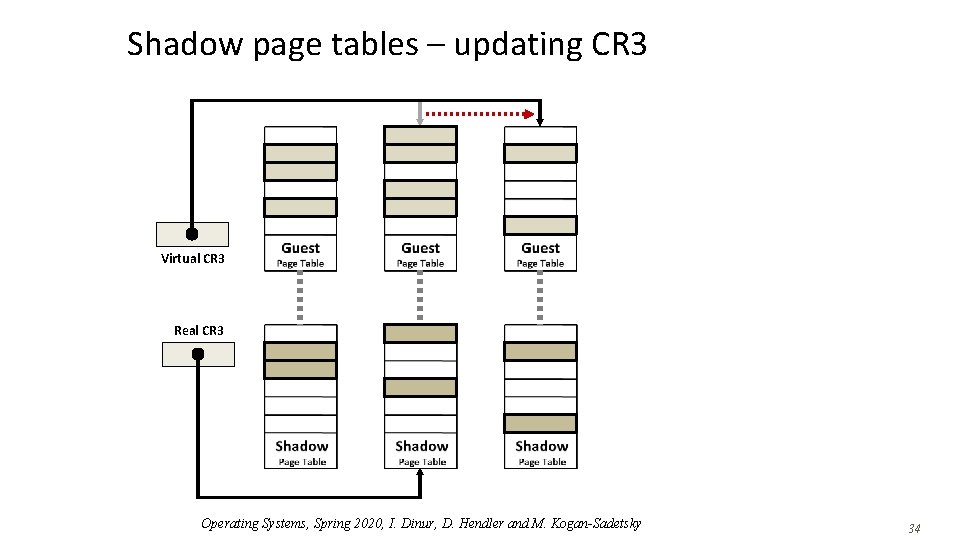 Shadow page tables – updating CR3

Virtual CR3

Guest
Page Table

Guest
Page Table

Guest
Page Table

Real CR3

Shadow
Page Table

Shadow
Page Table

Shadow
Page Table

Operating Systems, Spring 2020, I. Dinur, D. Hendler and M. Kogan-Sadetsky

34